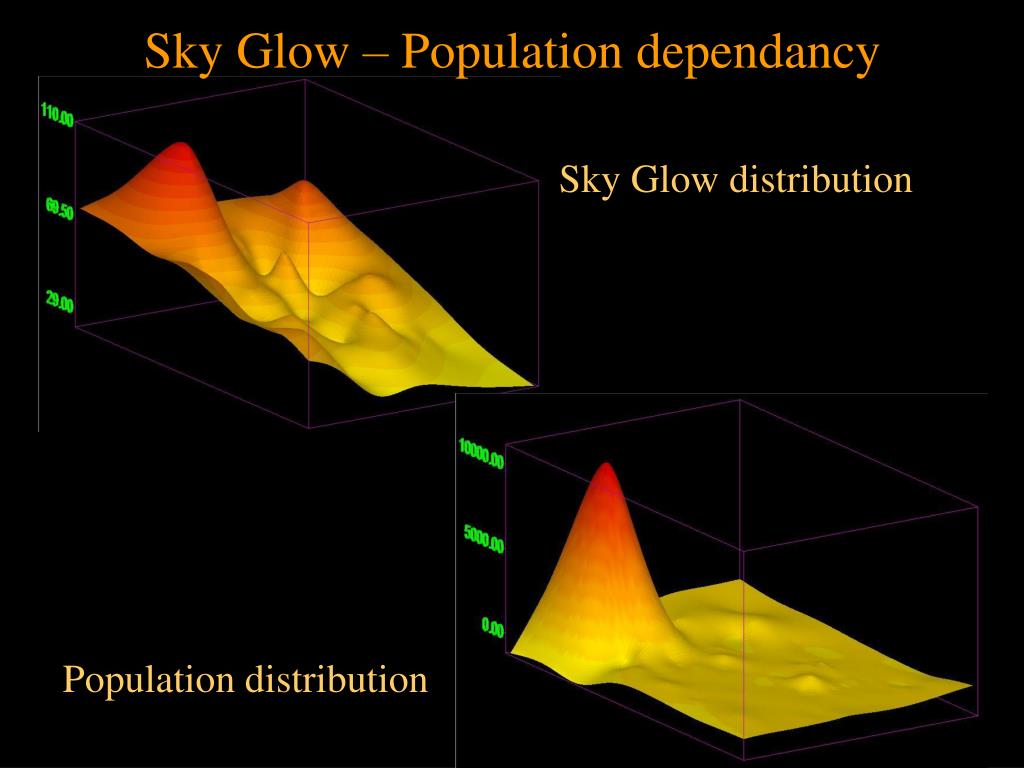 Sky Glow – Population dependancy

110.00
69.50
29.00

Sky Glow distribution

10000.00
5000.00
0.00

Population distribution